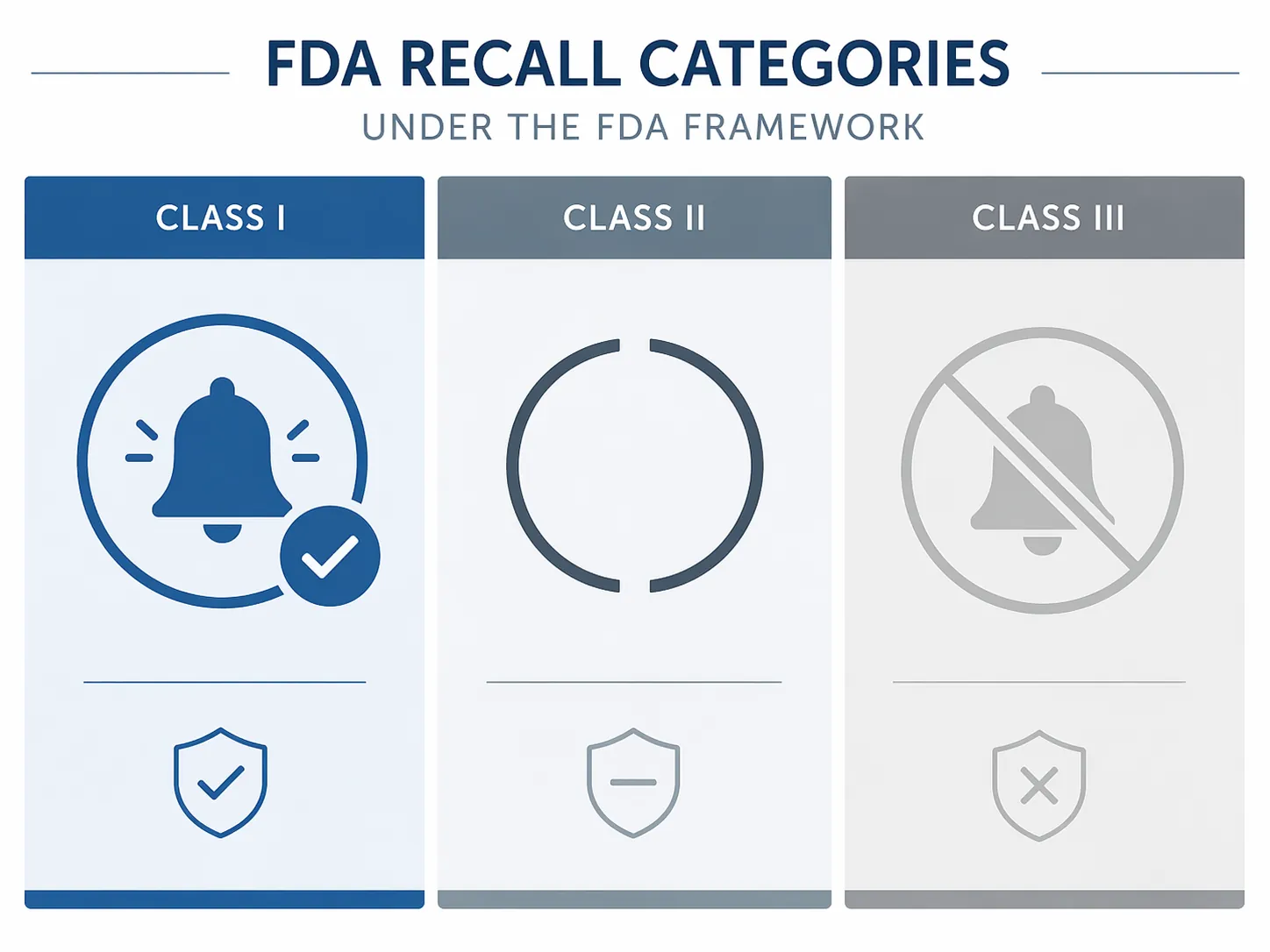 FDA RECALL CATEGORIES
UNDER THE FDA FRAMEWORK

CLASS I

CLASS II

CLASS III